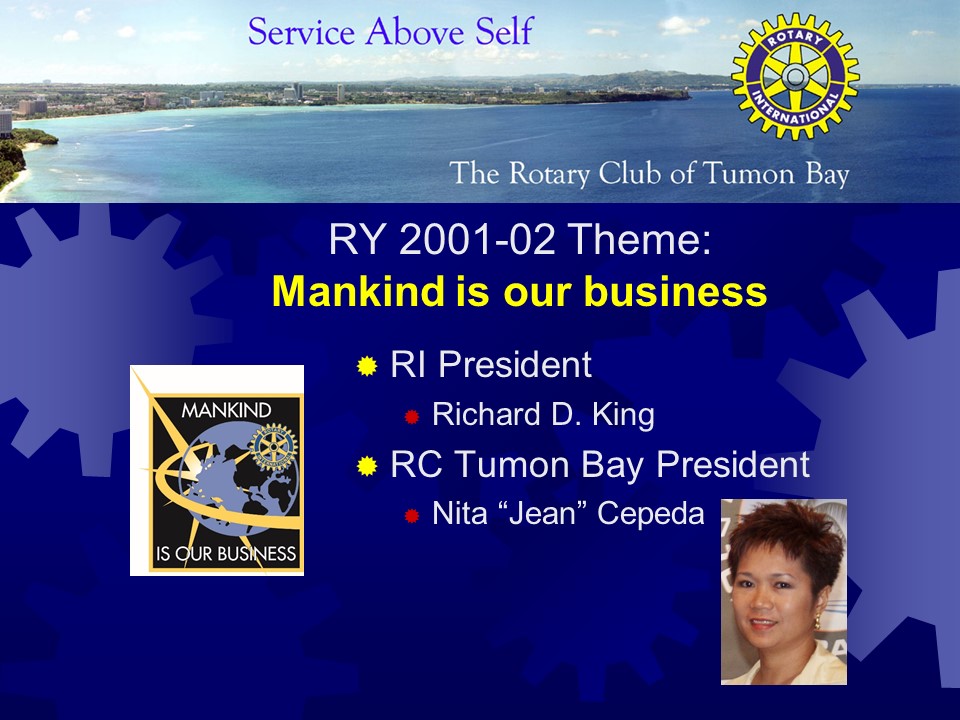 Service Above Self

ROTARY INTERNATIONAL

The Rotary Club of Tumon Bay

RY 2001-02 Theme:
Mankind is our business

MANKIND
IS OUR BUSINESS

RI President
Richard D. King
RC Tumon Bay President
Nita “Jean” Cepeda